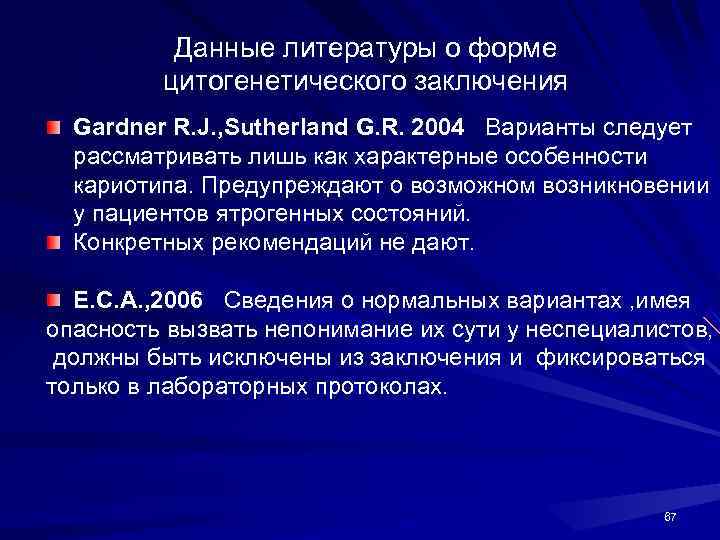 Данные литературы о форме цитогенетического заключения

Gardner R.J.,Sutherland G.R. 2004 Варианты следует рассматривать лишь как характерные особенности кариотипа. Предупреждают о возможном возникновении у пациентов ятрогенных состояний.

Конкретных рекомендаций не дают.

E.C.A.,2006 Сведения о нормальных вариантах ,имея опасность вызвать непонимание их сути у неспециалистов, должны быть исключены из заключения и фиксироваться только в лабораторных протоколах.

67